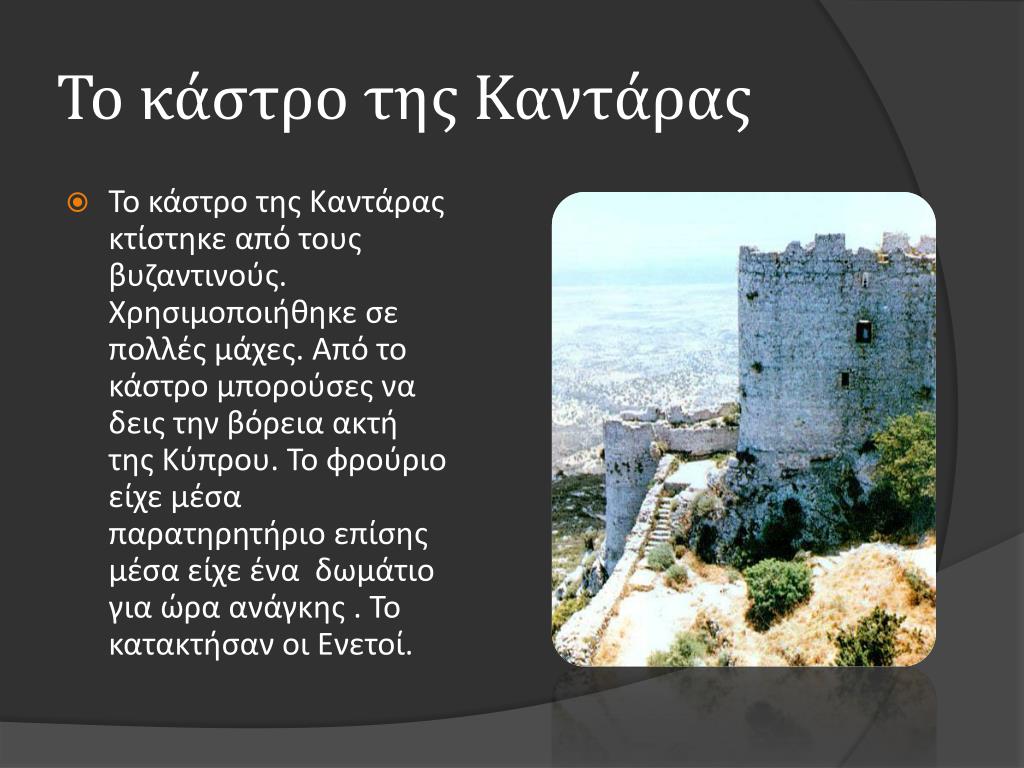 Το κάστρο της Καντάρας

Το κάστρο της Καντάρας κτίστηκε από τους βυζαντινούς. Χρησιμοποιήθηκε σε πολλές μάχες. Από το κάστρο μπορούσες να δεις την βόρεια ακτή της Κύπρου. Το φρούριο είχε μέσα παρατηρητήριο επίσης μέσα είχε ένα δωμάτιο για ώρα ανάγκης . Το κατακτήσαν οι Ενετοί.